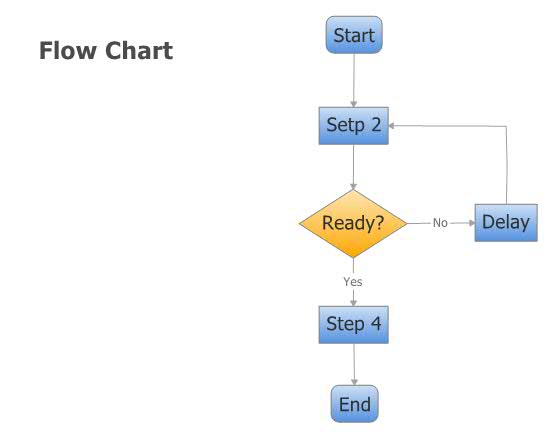 Flow Chart

Start

Setp 2

Ready?

No

Delay

Yes

Step 4

End